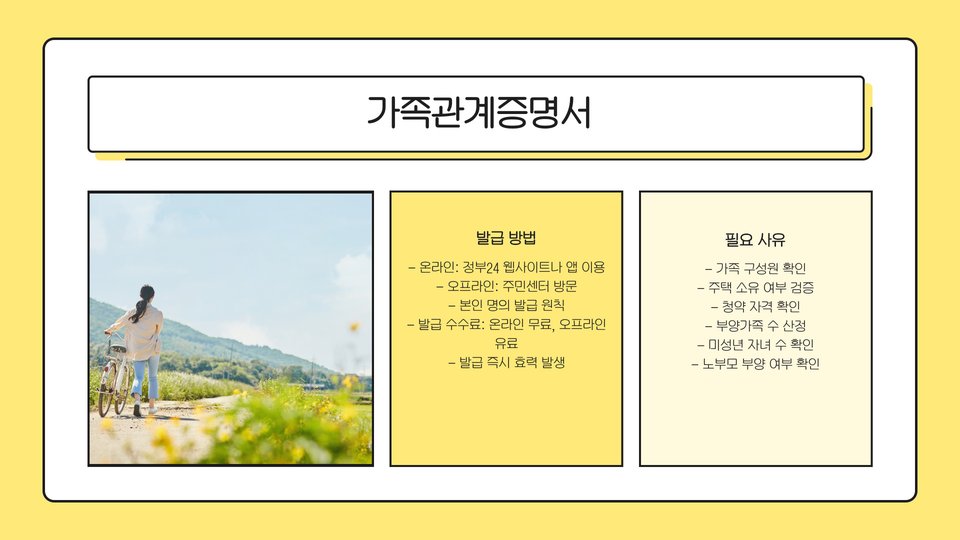 가족관계증명서

발급 방법

- 온라인: 정부24 웹사이트나 앱 이용
- 오프라인: 주민센터 방문
- 본인 명의 발급 원칙
- 발급 수수료: 온라인 무료, 오프라인 유료
- 발급 즉시 효력 발생

필요 사유

- 가족 구성원 확인
- 주택 소유 여부 검증
- 청약 자격 확인
- 부양가족 수 산정
- 미성년 자녀 수 확인
- 노부모 부양 여부 확인